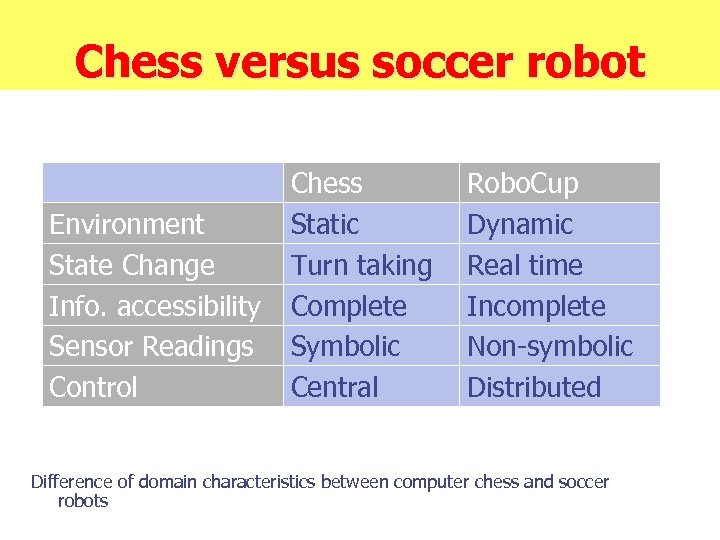 Chess versus soccer robot

|  | Chess | RoboCup |
|---|---|---|
| Environment | Static | Dynamic |
| State Change | Turn taking | Real time |
| Info. accessibility | Complete | Incomplete |
| Sensor Readings | Symbolic | Non-symbolic |
| Control | Central | Distributed |

Difference of domain characteristics between computer chess and soccer robots